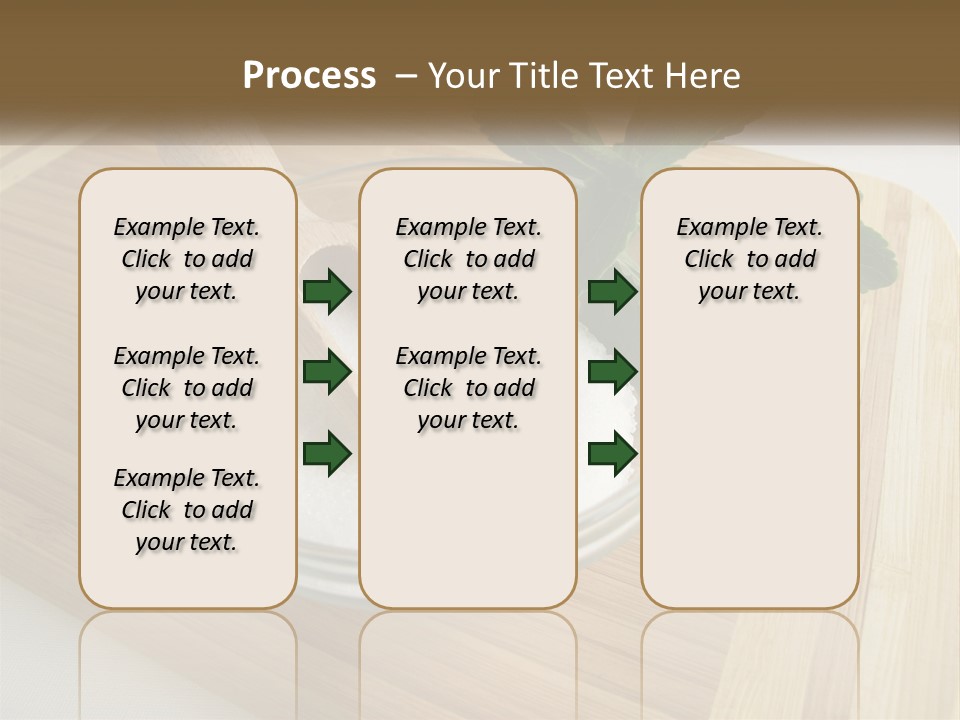 Process – Your Title Text Here

Example Text. Click to add your text.

Example Text. Click to add your text.

Example Text. Click to add your text.

Example Text. Click to add your text.

Example Text. Click to add your text.

Example Text. Click to add your text.